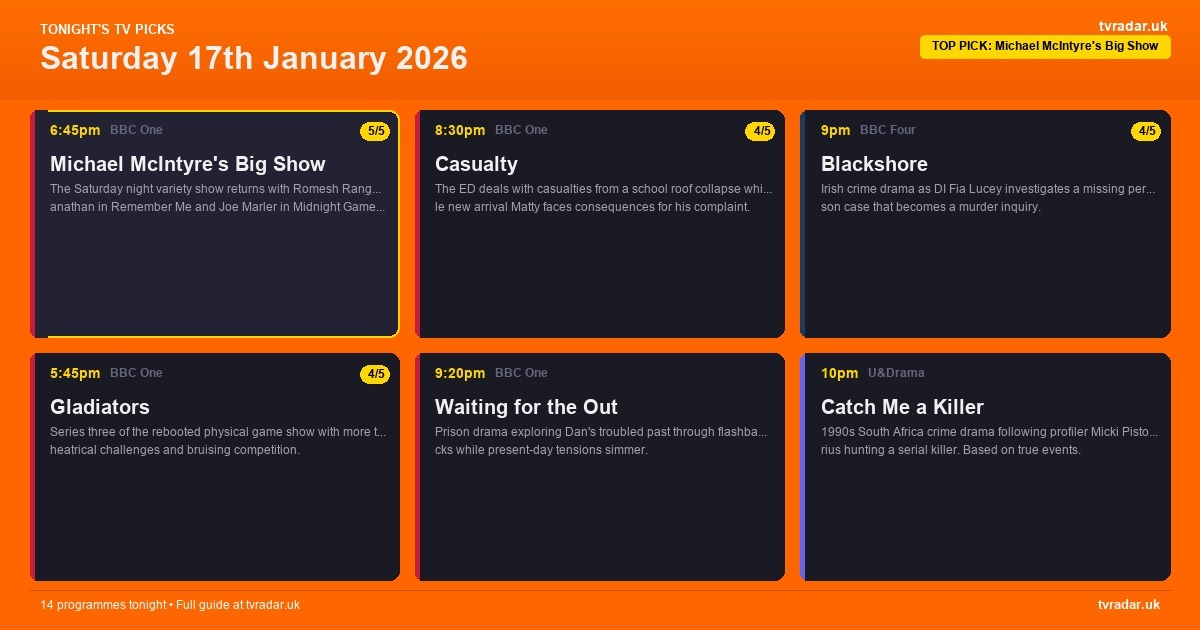 TONIGHT'S TV PICKS
Saturday 17th January 2026

tvradar.uk
TOP PICK: Michael McIntyre's Big Show

6:45pm BBC One 5/5
Michael McIntyre's Big Show
The Saturday night variety show returns with Romesh Rang... anathan in Remember Me and Joe Marler in Midnight Game...

8:30pm BBC One 4/5
Casualty
The ED deals with casualties from a school roof collapse whi... le new arrival Matty faces consequences for his complaint.

9pm BBC Four 4/5
Blackshore
Irish crime drama as DI Fia Lucey investigates a missing per... son case that becomes a murder inquiry.

5:45pm BBC One 4/5
Gladiators
Series three of the rebooted physical game show with more t... heatrical challenges and bruising competition.

9:20pm BBC One
Waiting for the Out
Prison drama exploring Dan's troubled past through flashba... cks while present-day tensions simmer.

10pm U&Drama
Catch Me a Killer
1990s South Africa crime drama following profiler Micki Pisto... rius hunting a serial killer. Based on true events.

14 programmes tonight • Full guide at tvradar.uk
tvradar.uk